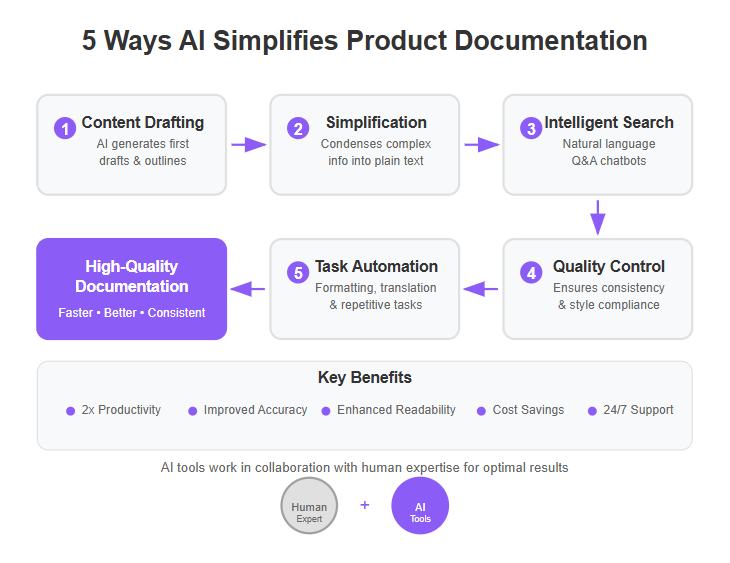 5 Ways AI Simplifies Product Documentation

1 Content Drafting
AI generates first drafts & outlines

2 Simplification
Condenses complex info into plain text

3 Intelligent Search
Natural language Q&A chatbots

4 Quality Control
Ensures consistency & style compliance

5 Task Automation
Formatting, translation & repetitive tasks

High-Quality Documentation
Faster • Better • Consistent

Key Benefits
2x Productivity
Improved Accuracy
Enhanced Readability
Cost Savings
24/7 Support

AI tools work in collaboration with human expertise for optimal results

Human Expert
+
AI Tools